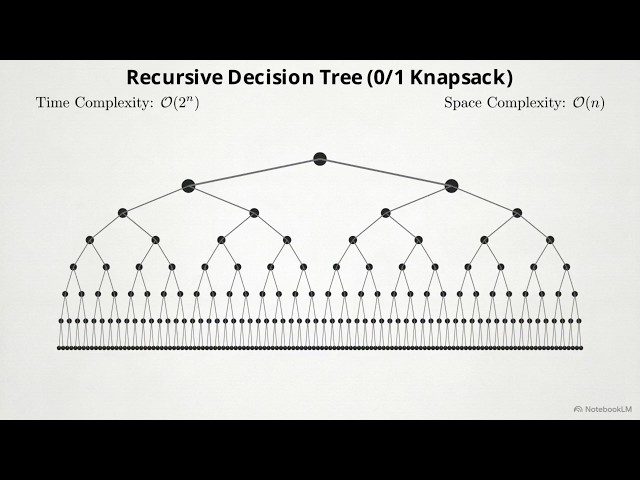 Recursive Decision Tree (0/1 Knapsack)

Time Complexity: $\mathcal{O}(2^n)$

Space Complexity: $\mathcal{O}(n)$

NotebookLM